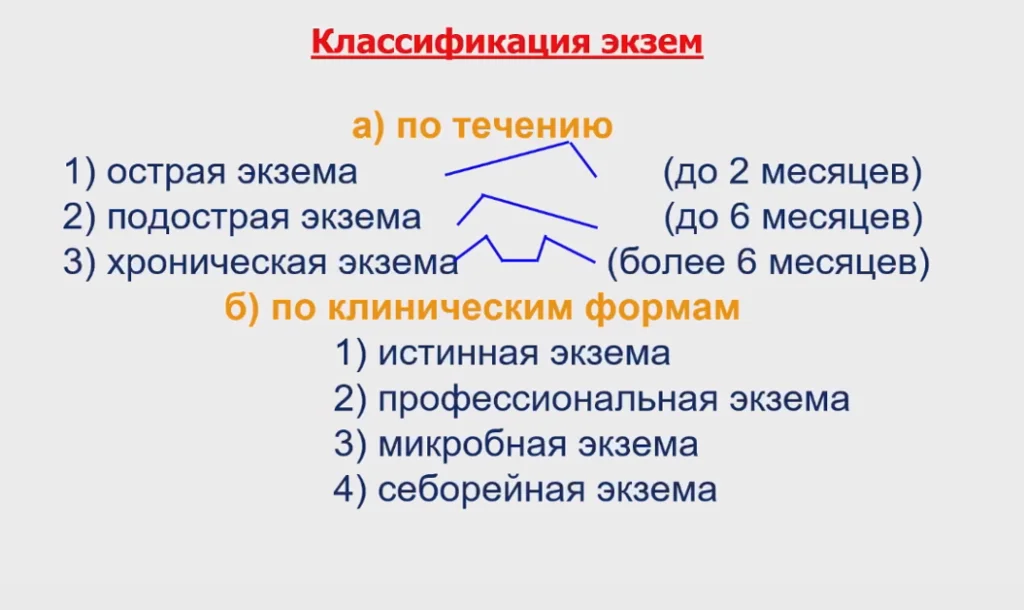 Классификация экзем

а) по течению

1) острая экзема (до 2 месяцев)
2) подострая экзема (до 6 месяцев)
3) хроническая экзема (более 6 месяцев)

б) по клиническим формам

1) истинная экзема
2) профессиональная экзема
3) микробная экзема
4) себорейная экзема